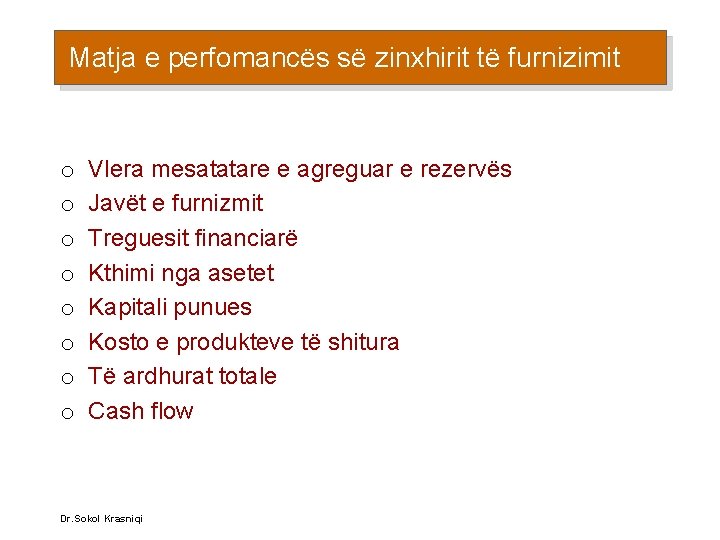 Matja e perfomancës së zinxhirit të furnizimit

o Vlera mesatatare e agreguar e rezervës
o Javët e furnizmit
o Treguesit financiarë
o Kthimi nga asetet
o Kapitali punues
o Kosto e produkteve të shitura
o Të ardhurat totale
o Cash flow

Dr.Sokol Krasniqi